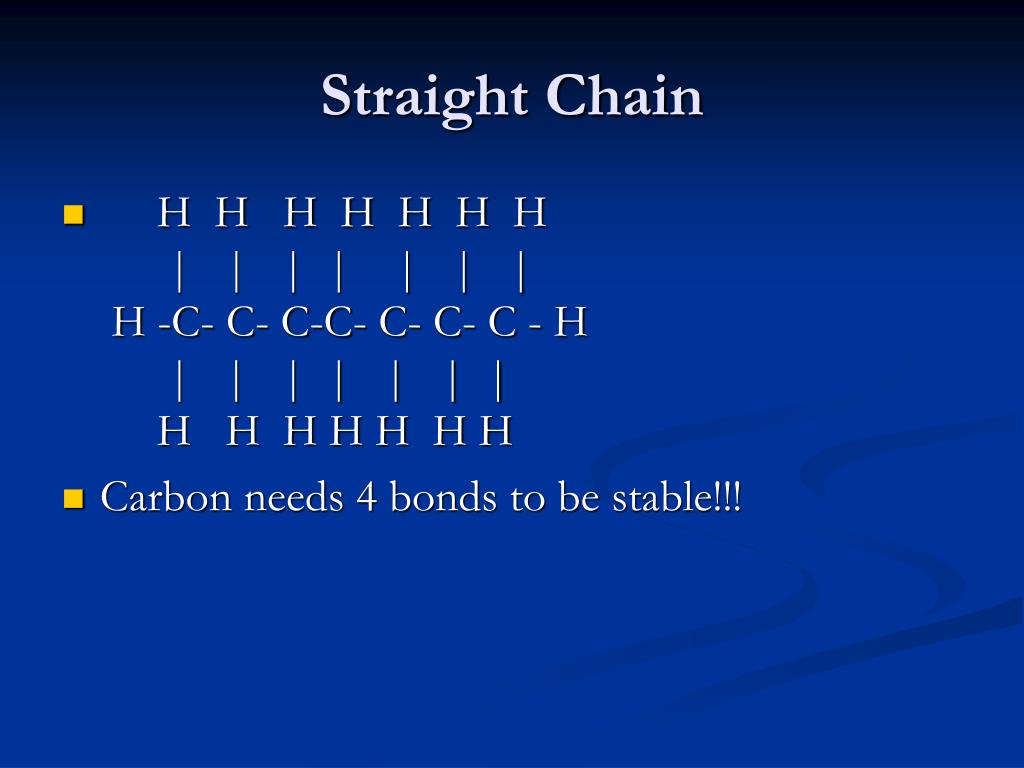 Straight Chain

H H H H H H H
| | | | | | |
H -C- C- C-C- C- C- C - H
| | | | | | |
H H H H H H H

Carbon needs 4 bonds to be stable!!!